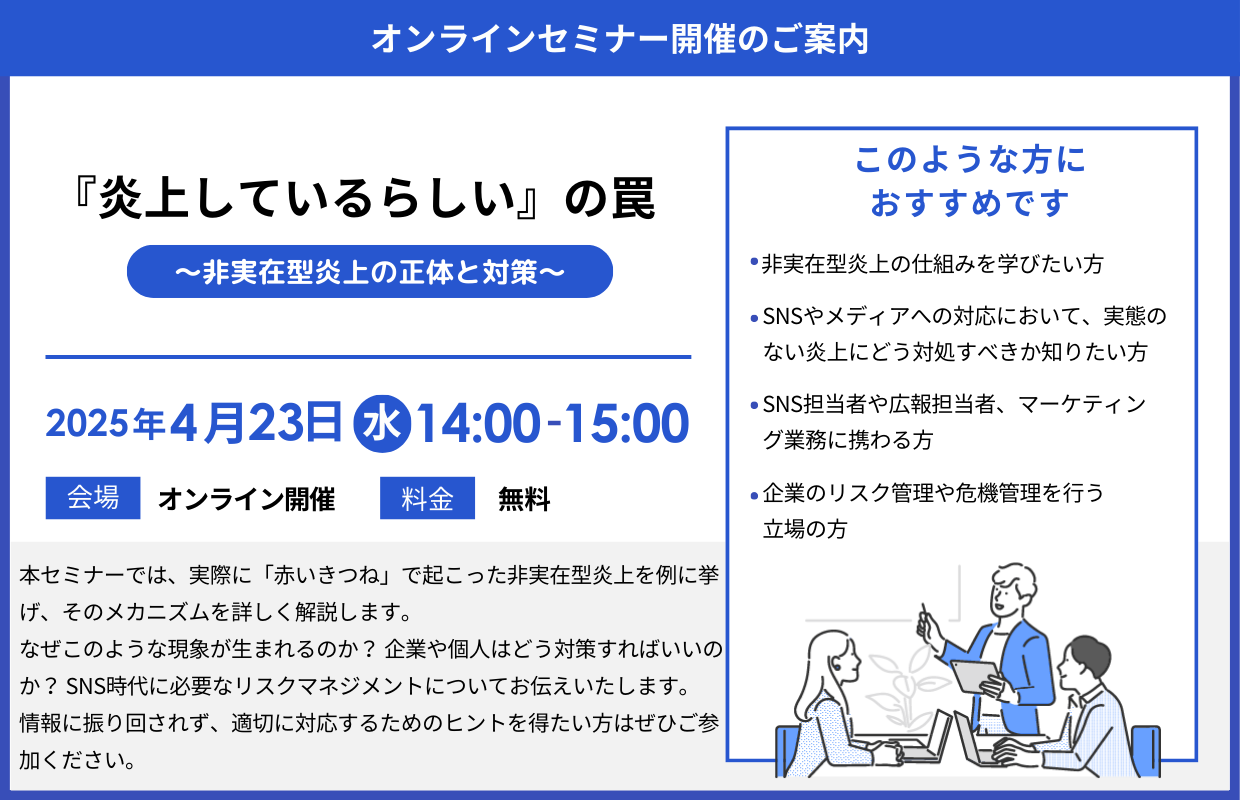 オンラインセミナー開催のご案内

『炎上しているらしい』の罠

～非実在型炎上の正体と対策～

2025年4月23日 水 14:00-15:00

会場 オンライン開催 料金 無料

本セミナーでは、実際に「赤いきつね」で起こった非実在型炎上を例に挙げ、そのメカニズムを詳しく解説します。
なぜこのような現象が生まれるのか？ 企業や個人はどう対策すればいいのか？ SNS時代に必要なリスクマネジメントについてお伝えいたします。
情報に振り回されず、適切に対応するためのヒントを得たい方はぜひご参加ください。

このような方に
おすすめです

• 非実在型炎上の仕組みを学びたい方

• SNSやメディアへの対応において、実態のない炎上にどう対処すべきか知りたい方

• SNS担当者や広報担当者、マーケティング業務に携わる方

• 企業のリスク管理や危機管理を行う立場の方